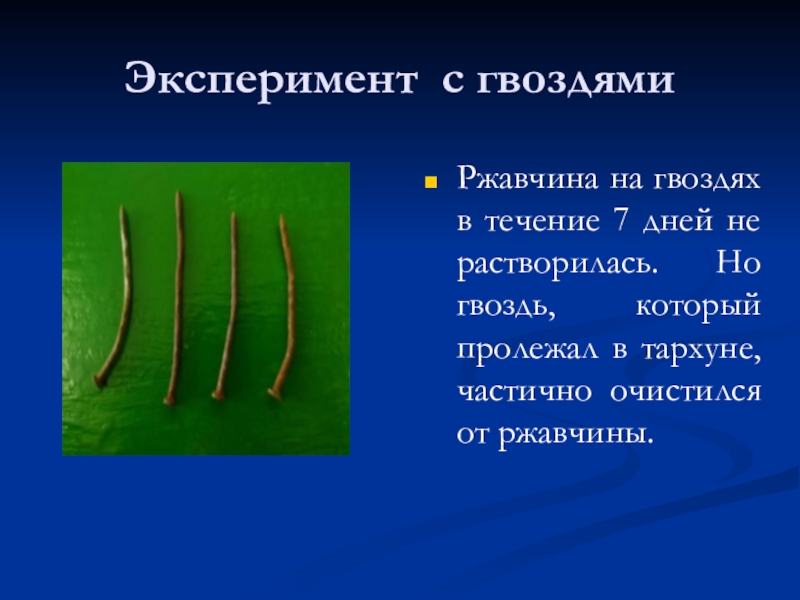 Эксперимент с гвоздями

Ржавчина на гвоздях в течение 7 дней не растворилась. Но гвоздь, который пролежал в тархуне, частично очистился от ржавчины.